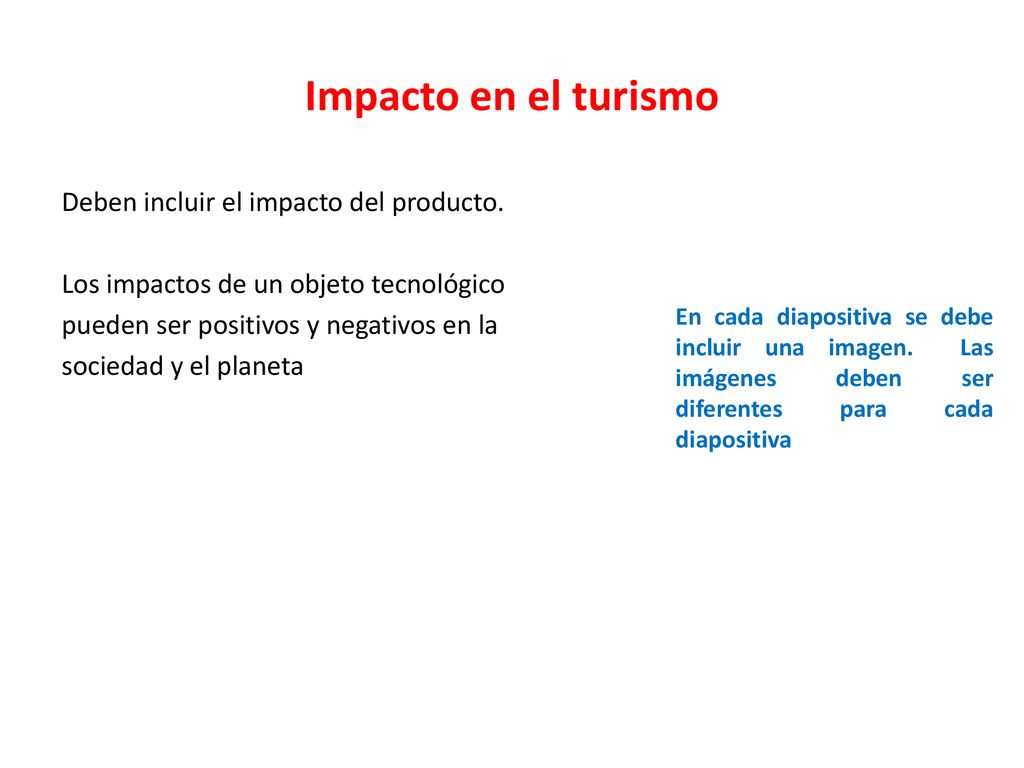 Impacto en el turismo

Deben incluir el impacto del producto.

Los impactos de un objeto tecnológico pueden ser positivos y negativos en la sociedad y el planeta

En cada diapositiva se debe incluir una imagen. Las imágenes deben ser diferentes para cada diapositiva